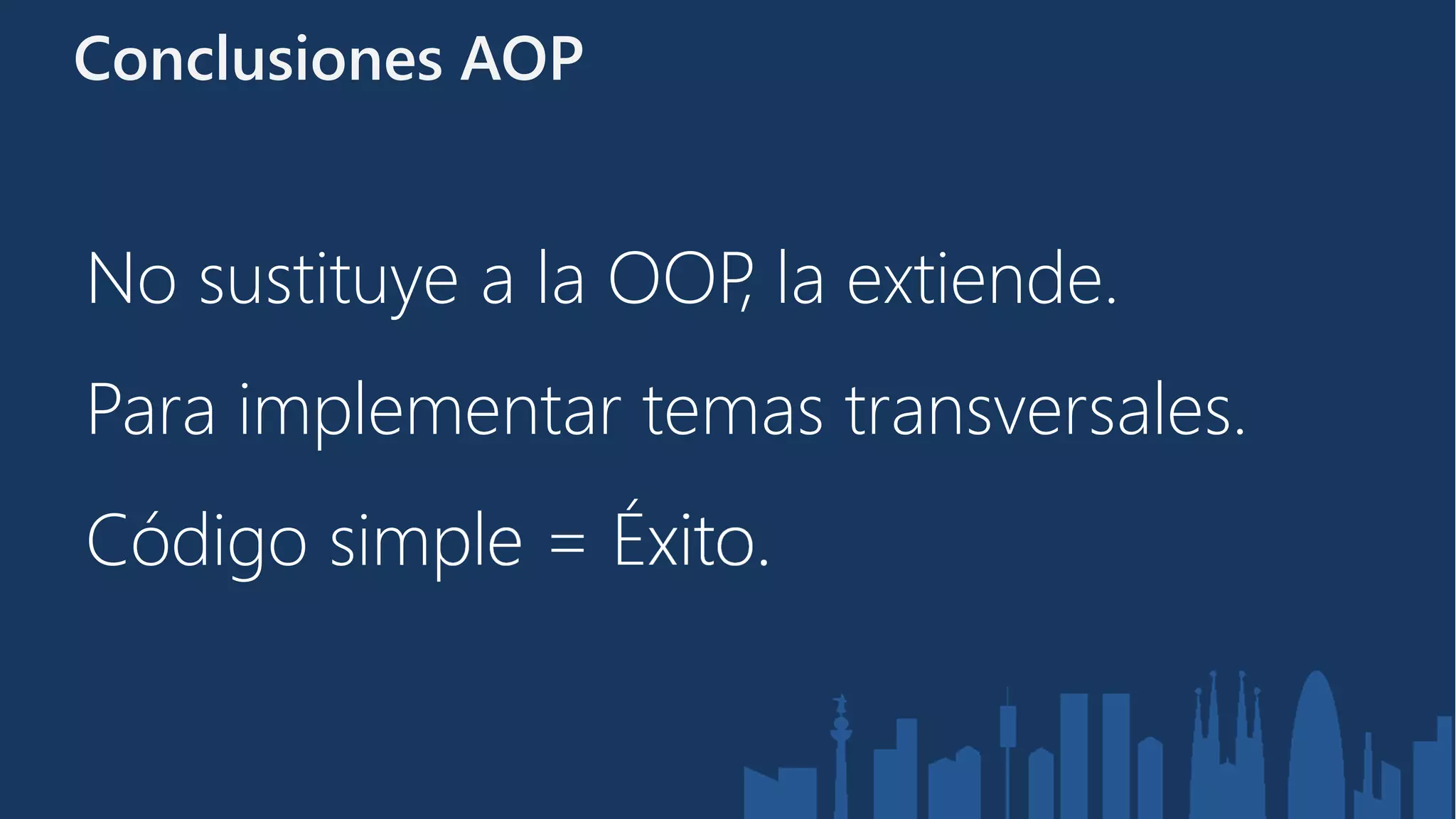 Conclusiones AOP

No sustituye a la OOP, la extiende.

Para implementar temas transversales.

Código simple = Éxito.